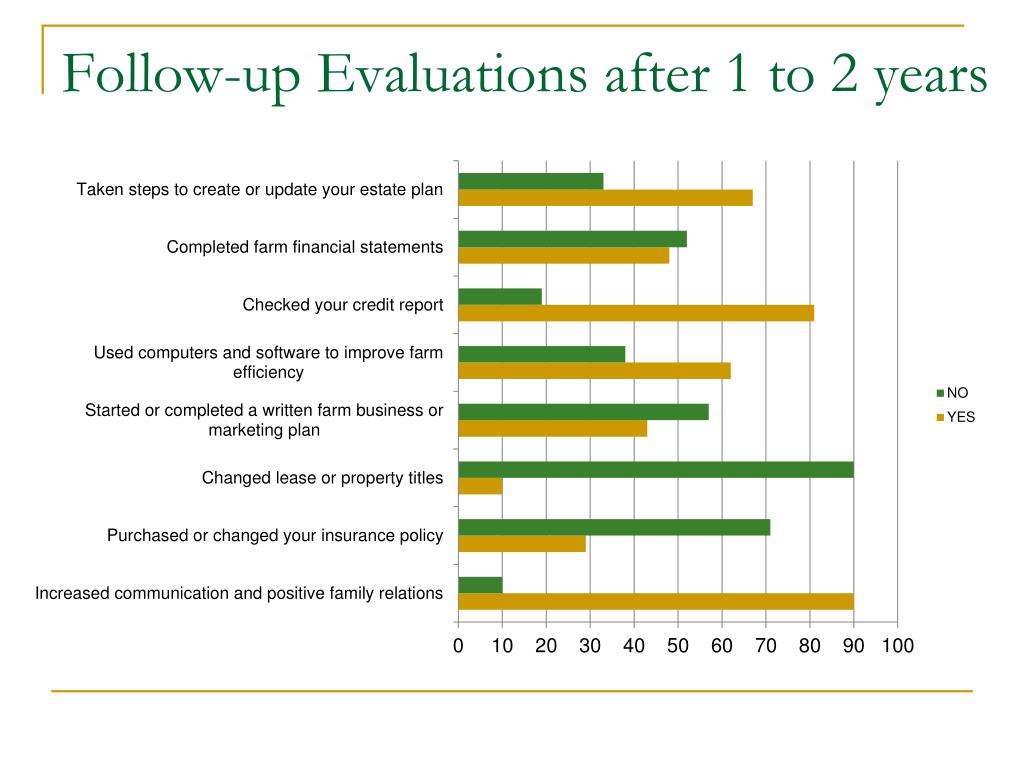 Follow-up Evaluations after 1 to 2 years

Taken steps to create or update your estate plan

Completed farm financial statements

Checked your credit report

Used computers and software to improve farm efficiency

Started or completed a written farm business or marketing plan

Changed lease or property titles

Purchased or changed your insurance policy

Increased communication and positive family relations

0 10 20 30 40 50 60 70 80 90 100

NO
YES